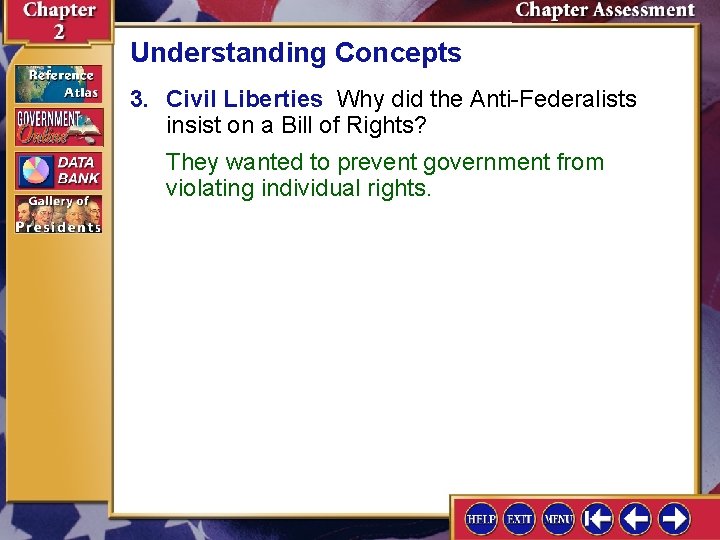 Chapter 2

Chapter Assessment

Reference Atlas

GOVERNMENT Online

DATA BANK

Gallery of Presidents

Understanding Concepts

3. Civil Liberties Why did the Anti-Federalists insist on a Bill of Rights?

They wanted to prevent government from violating individual rights.

HELP EXIT MENU